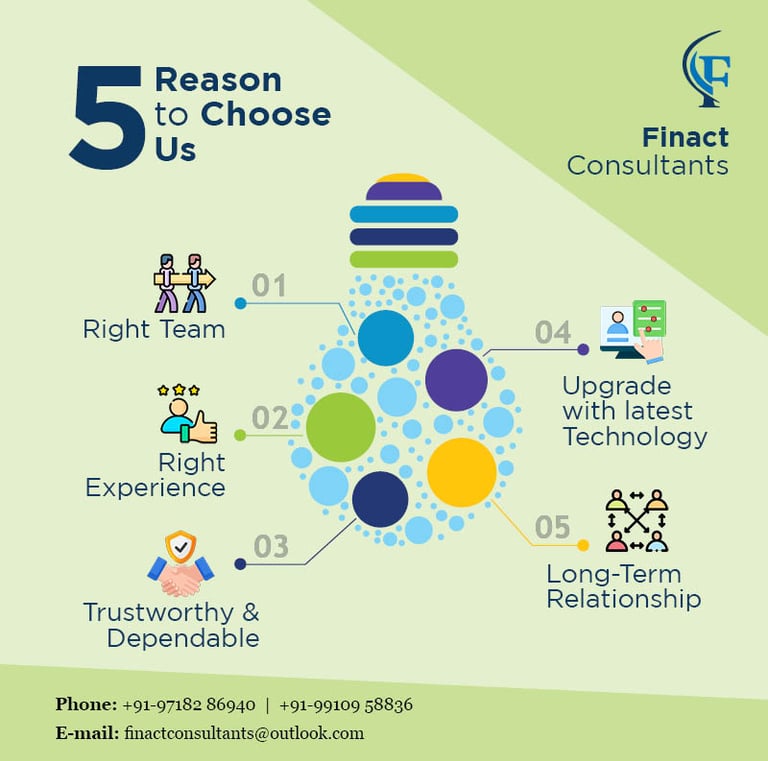 5 Reason to Choose Us

F
Finact Consultants

01
Right Team

02
Right Experience

03
Trustworthy & Dependable

04
Upgrade with latest Technology

05
Long-Term Relationship

Phone: +91-97182 86940 | +91-99109 58836
E-mail: finactconsultants@outlook.com